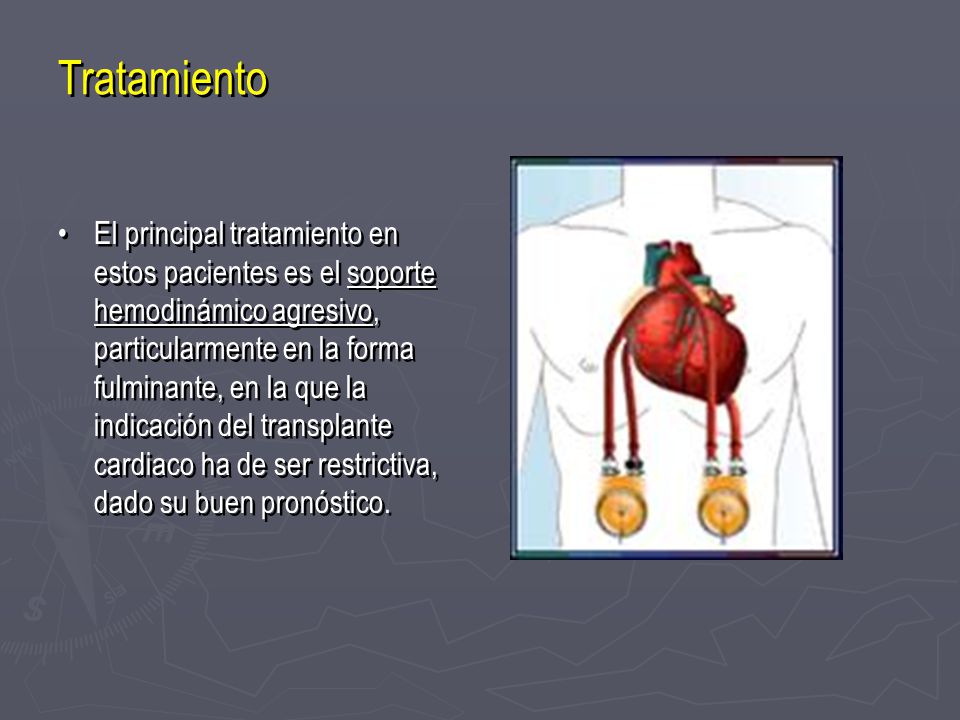 Tratamiento

• El principal tratamiento en estos pacientes es el soporte hemodinámico agresivo, particularmente en la forma fulminante, en la que la indicación del transplante cardiaco ha de ser restrictiva, dado su buen pronóstico.